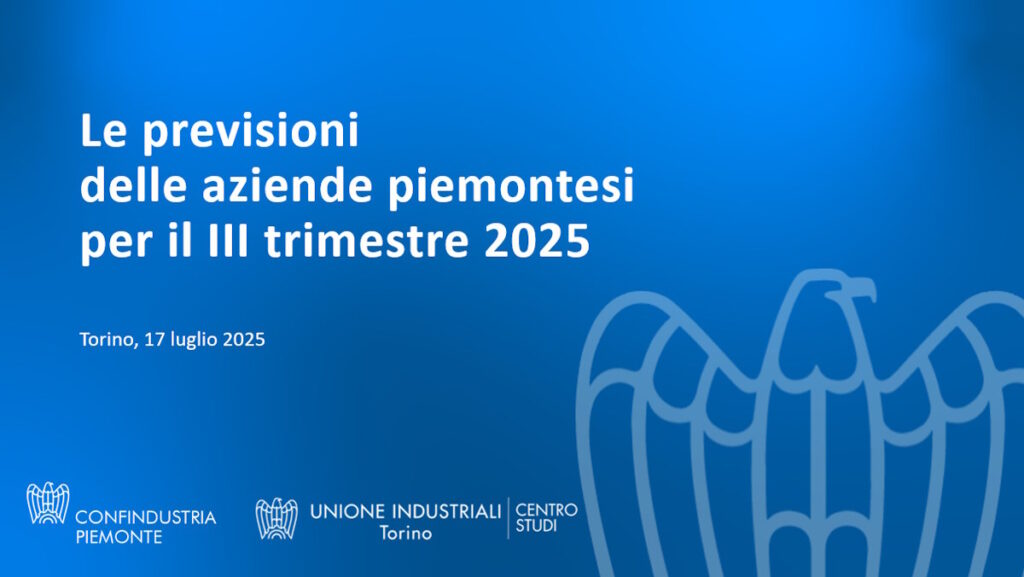 Le previsioni
delle aziende piemontesi
per il III trimestre 2025

Torino, 17 luglio 2025

CONFINDUSTRIA
PIEMONTE

UNIONE INDUSTRIALI
Torino

CENTRO
STUDI